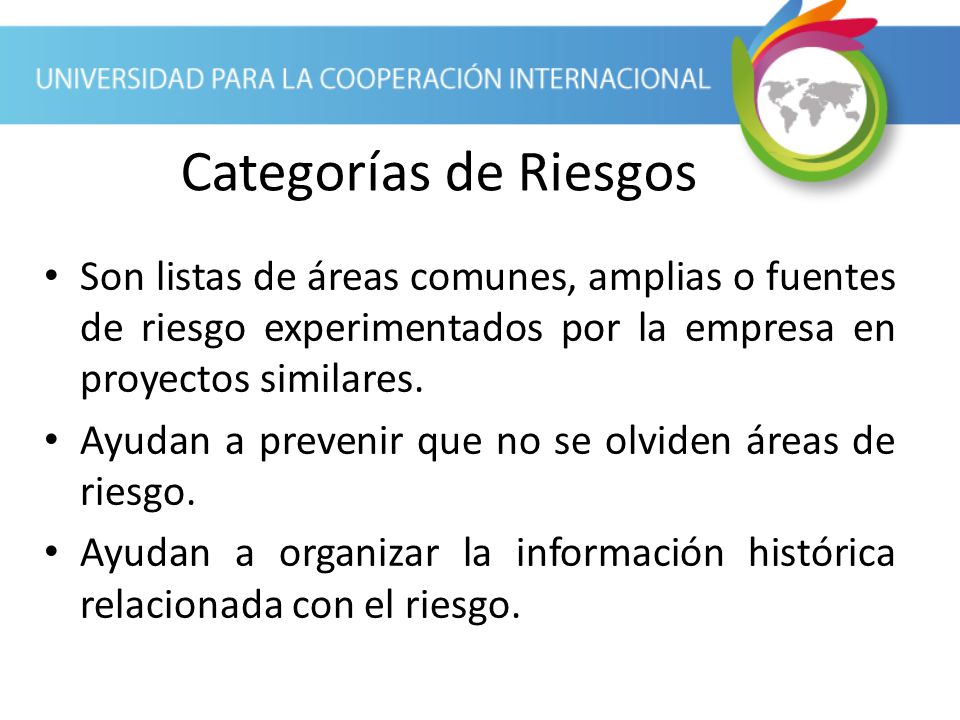 UNIVERSIDAD PARA LA COOPERACIÓN INTERNACIONAL

Categorías de Riesgos

• Son listas de áreas comunes, amplias o fuentes de riesgo experimentados por la empresa en proyectos similares.
• Ayudan a prevenir que no se olviden áreas de riesgo.
• Ayudan a organizar la información histórica relacionada con el riesgo.